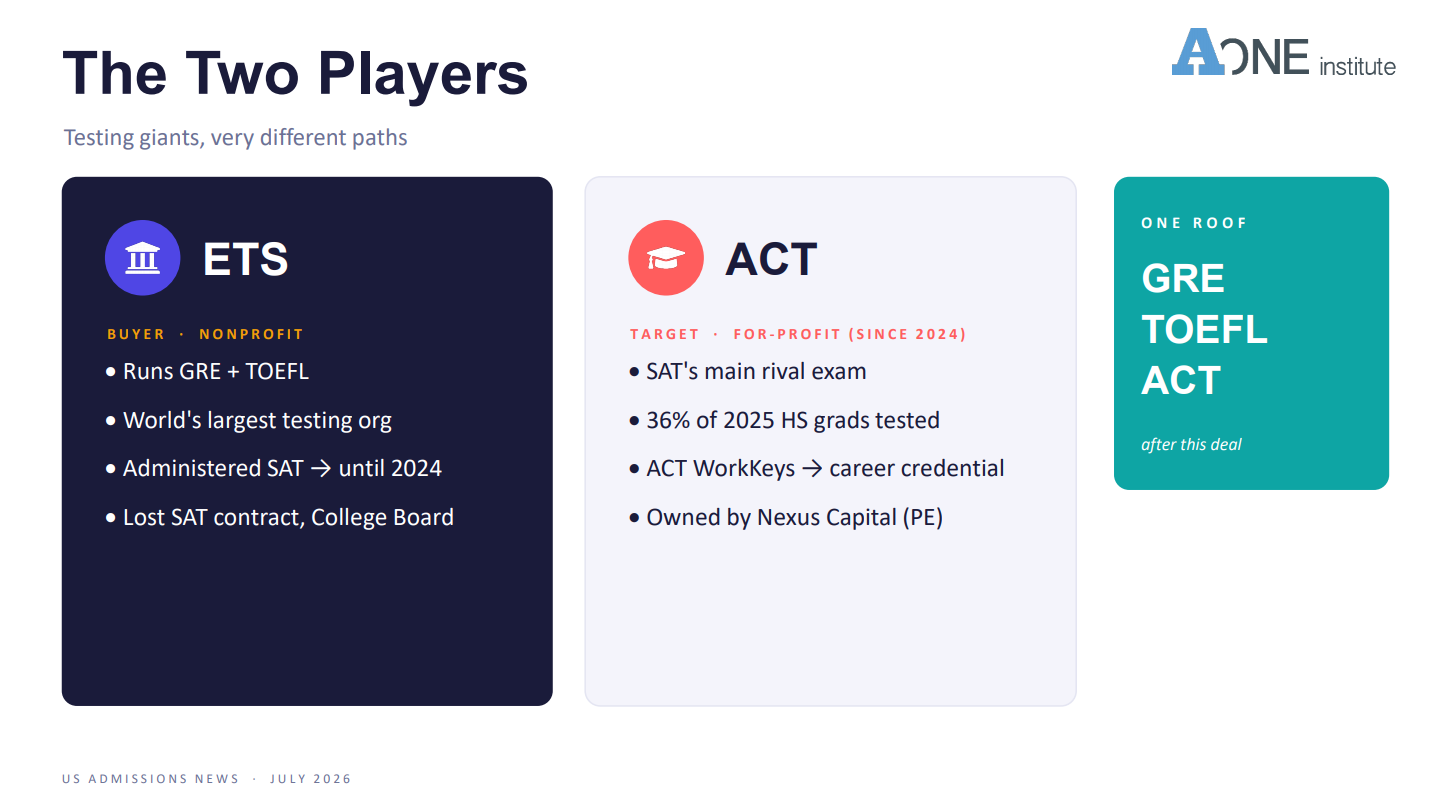 The Two Players

AONE institute

Testing giants, very different paths

ETS

BUYER · NONPROFIT

• Runs GRE + TOEFL
• World's largest testing org
• Administered SAT → until 2024
• Lost SAT contract, College Board

ACT

TARGET · FOR-PROFIT (SINCE 2024)

• SAT's main rival exam
• 36% of 2025 HS grads tested
• ACT WorkKeys → career credential
• Owned by Nexus Capital (PE)

ONE ROOF

GRE
TOEFL
ACT

after this deal

US ADMISSIONS NEWS · JULY 2026